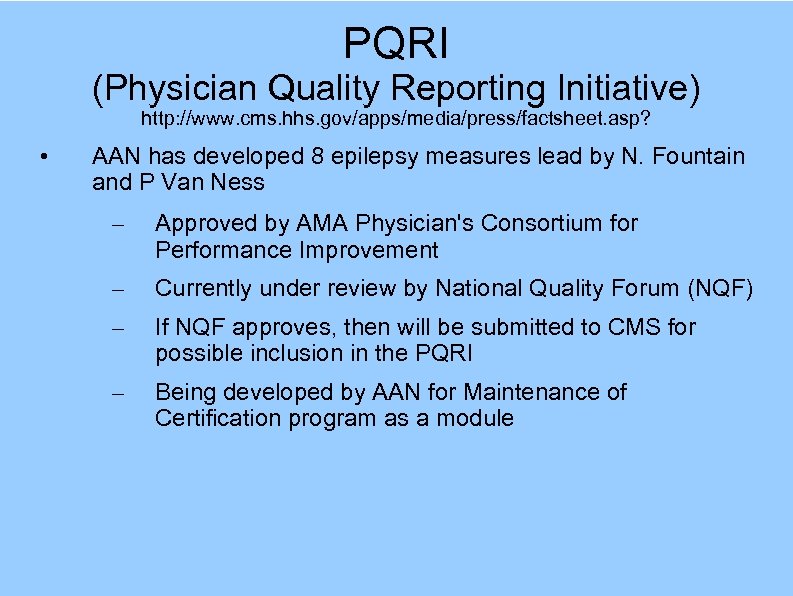 PQRI
(Physician Quality Reporting Initiative)
http://www.cms.hhs.gov/apps/media/press/factsheet.asp?

• AAN has developed 8 epilepsy measures lead by N. Fountain and P Van Ness

– Approved by AMA Physician's Consortium for Performance Improvement

– Currently under review by National Quality Forum (NQF)

– If NQF approves, then will be submitted to CMS for possible inclusion in the PQRI

– Being developed by AAN for Maintenance of Certification program as a module